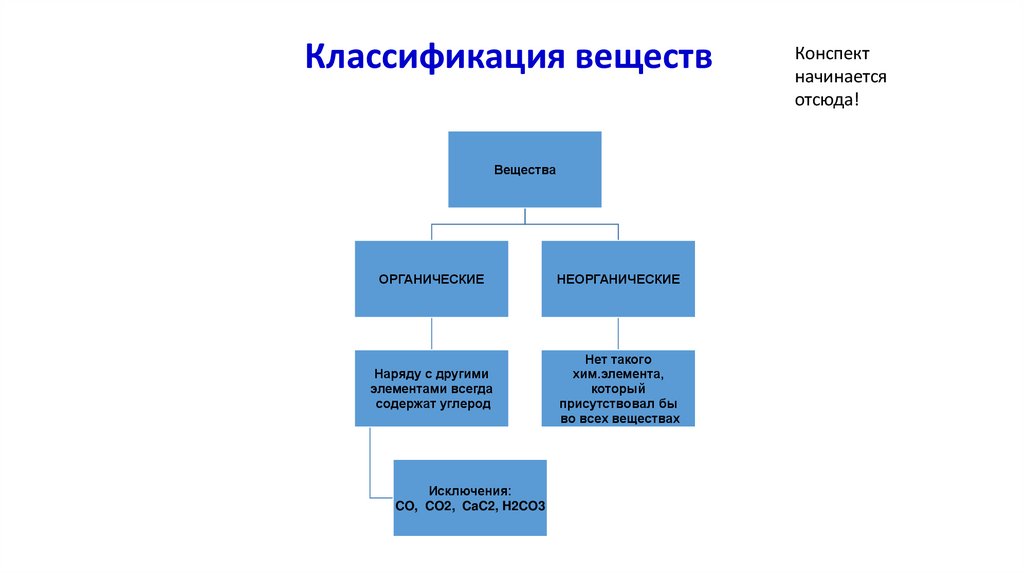 Классификация веществ

Конспект начинается отсюда!

Вещества

ОРГАНИЧЕСКИЕ

НЕОРГАНИЧЕСКИЕ

Наряду с другими элементами всегда содержат углерод

Нет такого хим.элемента, который присутствовал бы во всех веществах

Исключения: CO, CO2, CaC2, H2CO3